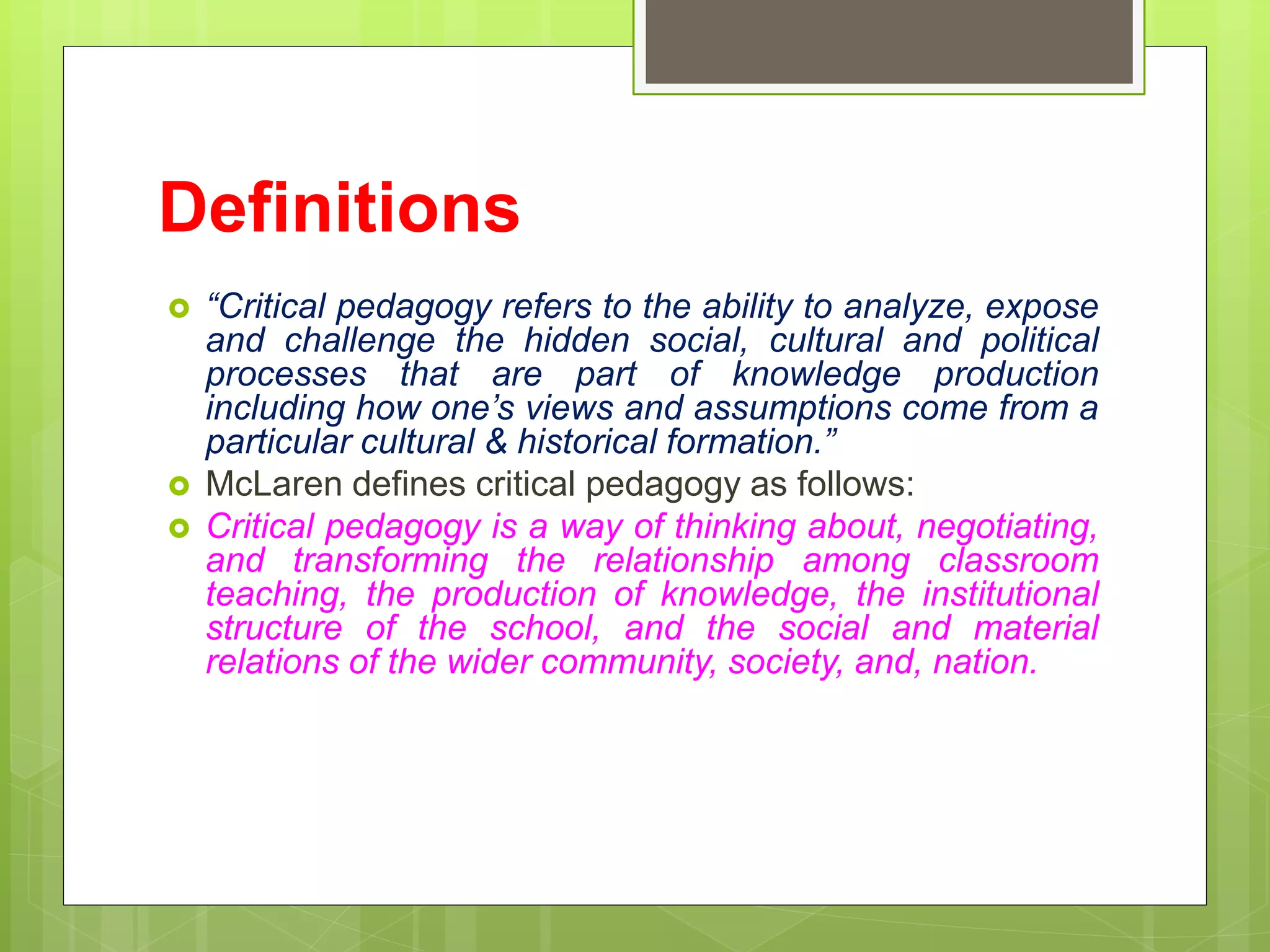 Definitions

“Critical pedagogy refers to the ability to analyze, expose and challenge the hidden social, cultural and political processes that are part of knowledge production including how one’s views and assumptions come from a particular cultural & historical formation.”

McLaren defines critical pedagogy as follows:

Critical pedagogy is a way of thinking about, negotiating, and transforming the relationship among classroom teaching, the production of knowledge, the institutional structure of the school, and the social and material relations of the wider community, society, and, nation.